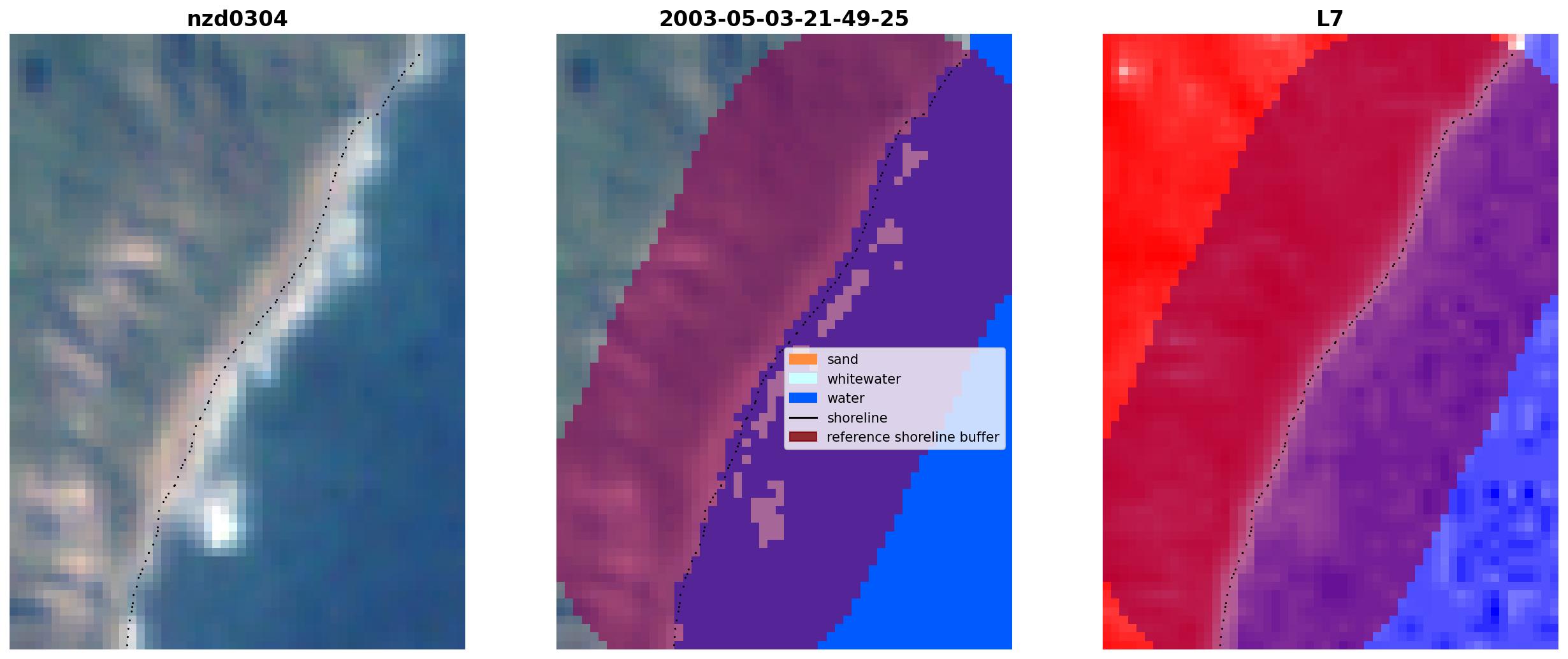 nzd0304

2003-05-03-21-49-25

sand
whitewater
water
shoreline
reference shoreline buffer

L7